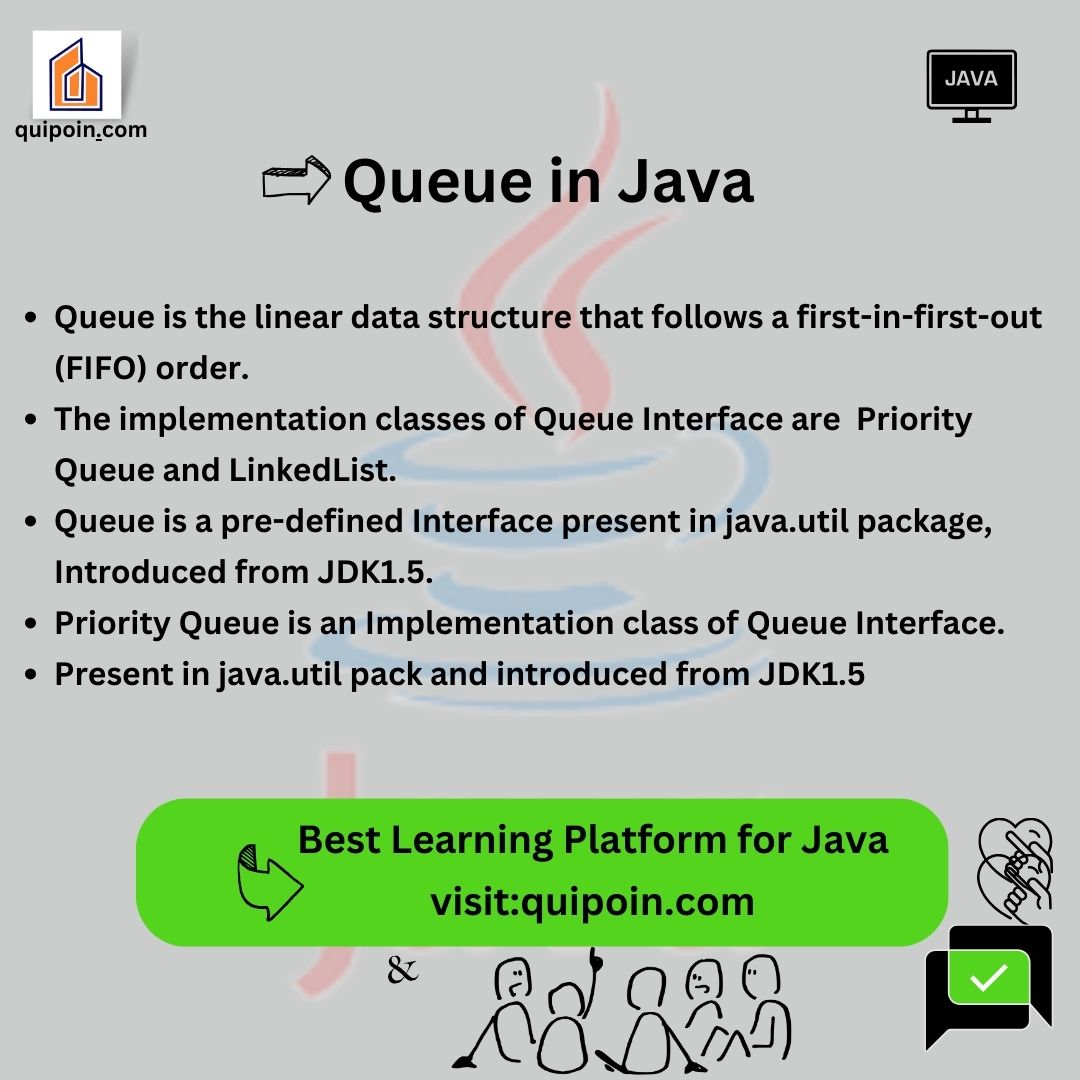 quipoin.com

JAVA

Queue in Java

- Queue is the linear data structure that follows a first-in-first-out (FIFO) order.
- The implementation classes of Queue Interface are Priority Queue and LinkedList.
- Queue is a pre-defined Interface present in java.util package, Introduced from JDK1.5.
- Priority Queue is an Implementation class of Queue Interface.
- Present in java.util pack and introduced from JDK1.5

Best Learning Platform for Java
visit:quipoin.com

&